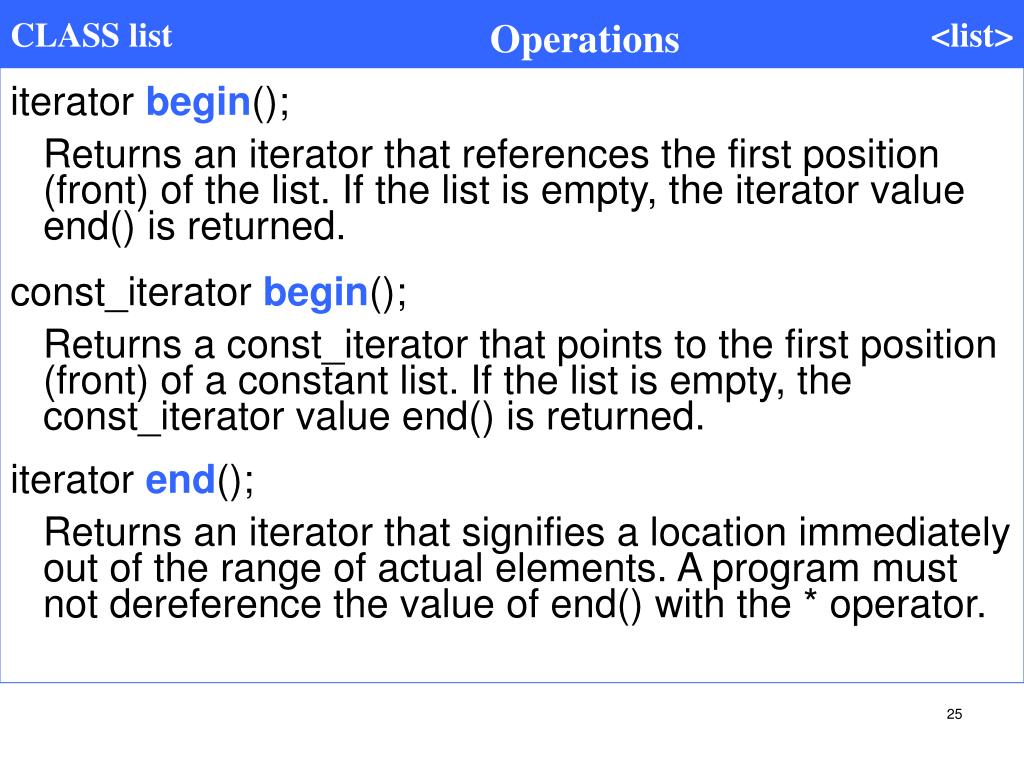 CLASS list Operations <list>

iterator begin();

Returns an iterator that references the first position (front) of the list. If the list is empty, the iterator value end() is returned.

const_iterator begin();

Returns a const_iterator that points to the first position (front) of a constant list. If the list is empty, the const_iterator value end() is returned.

iterator end();

Returns an iterator that signifies a location immediately out of the range of actual elements. A program must not dereference the value of end() with the * operator.

25